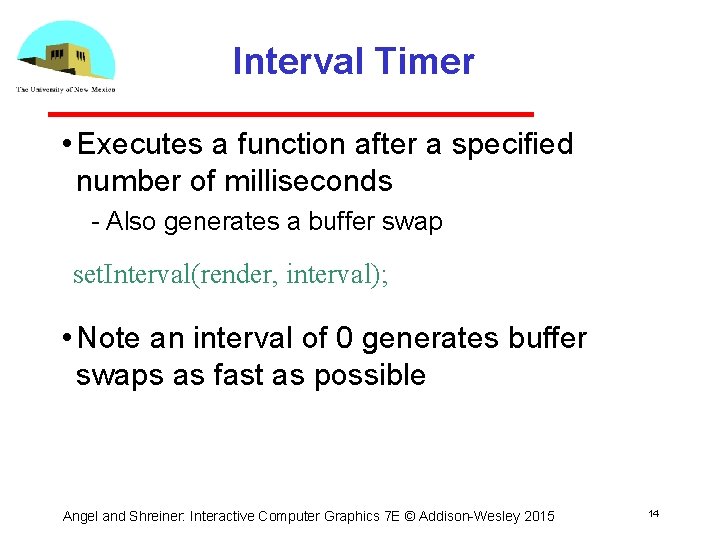 The University of New Mexico

Interval Timer

• Executes a function after a specified number of milliseconds

- Also generates a buffer swap

setInterval(render, interval);

• Note an interval of 0 generates buffer swaps as fast as possible

Angel and Shreiner: Interactive Computer Graphics 7E © Addison-Wesley 2015

14